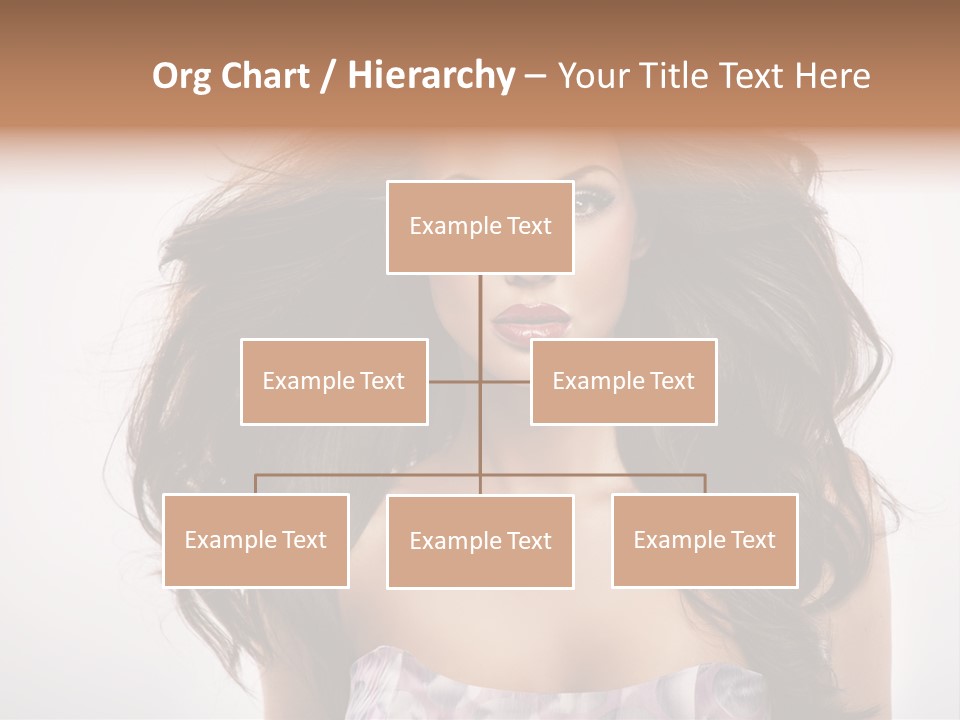 Org Chart / Hierarchy – Your Title Text Here

Example Text

Example Text

Example Text

Example Text

Example Text

Example Text